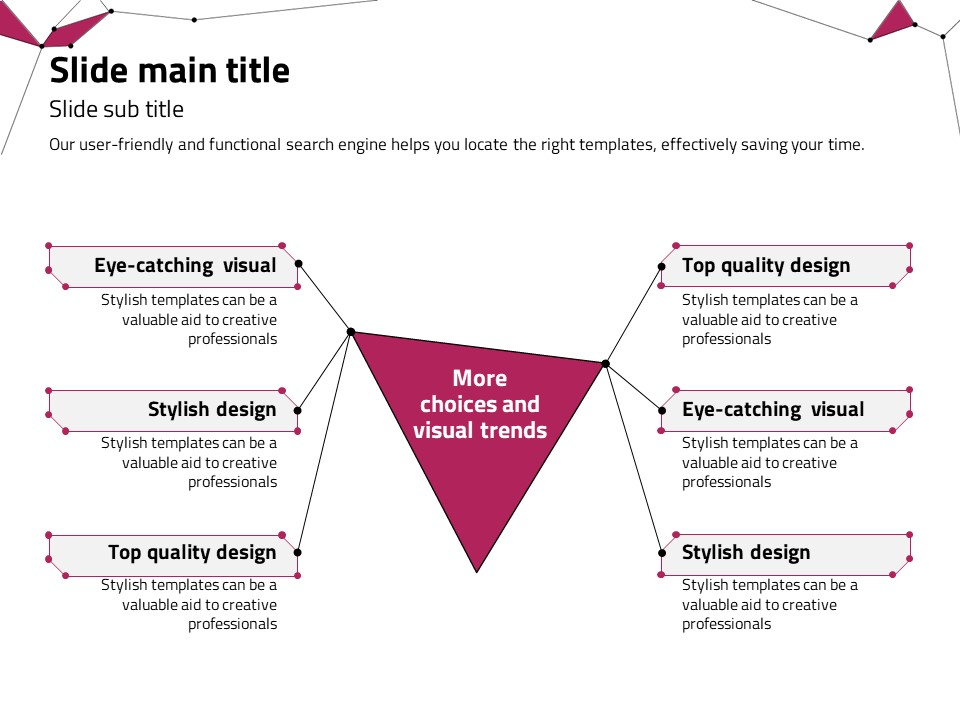 Slide main title
Slide sub title
Our user-friendly and functional search engine helps you locate the right templates, effectively saving your time.

Eye-catching visual
Stylish templates can be a valuable aid to creative professionals

Stylish design
Stylish templates can be a valuable aid to creative professionals

Top quality design
Stylish templates can be a valuable aid to creative professionals

More choices and visual trends

Top quality design
Stylish templates can be a valuable aid to creative professionals

Eye-catching visual
Stylish templates can be a valuable aid to creative professionals

Stylish design
Stylish templates can be a valuable aid to creative professionals